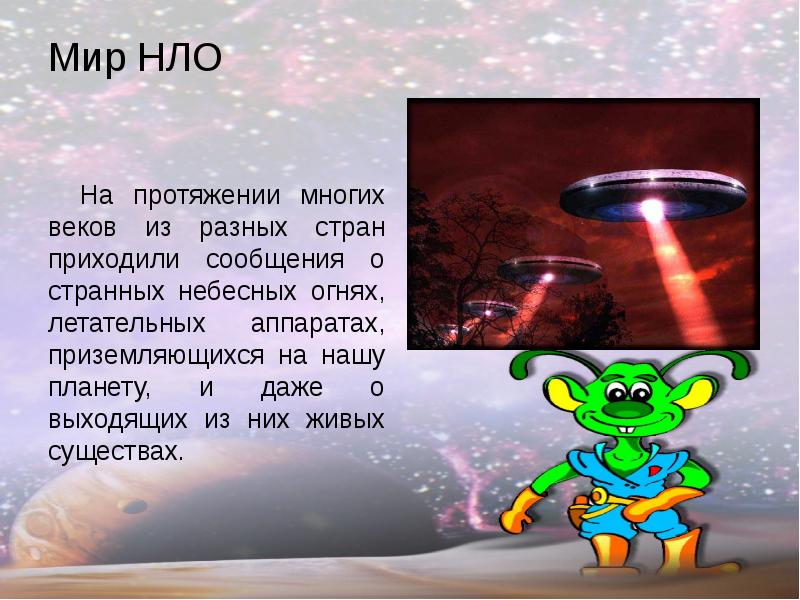 Мир НЛО

На протяжении многих веков из разных стран приходили сообщения о странных небесных огнях, летательных аппаратах, приземляющихся на нашу планету, и даже о выходящих из них живых существах.